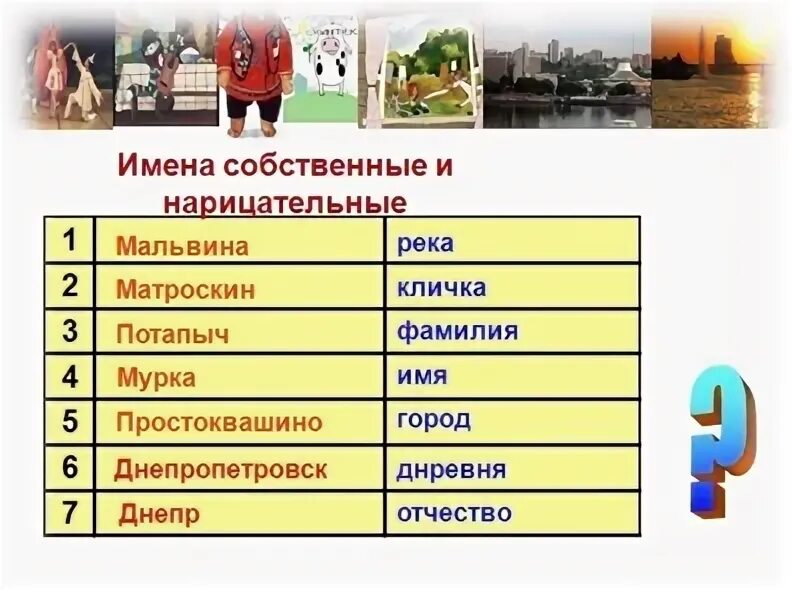 Имена собственные и нарицательные

| 1 | Мальвина | река |
|---|---|---|
| 2 | Матроскин | кличка |
| 3 | Потапыч | фамилия |
| 4 | Мурка | имя |
| 5 | Простоквашино | город |
| 6 | Днепропетровск | днревня |
| 7 | Днепр | отчество |

?